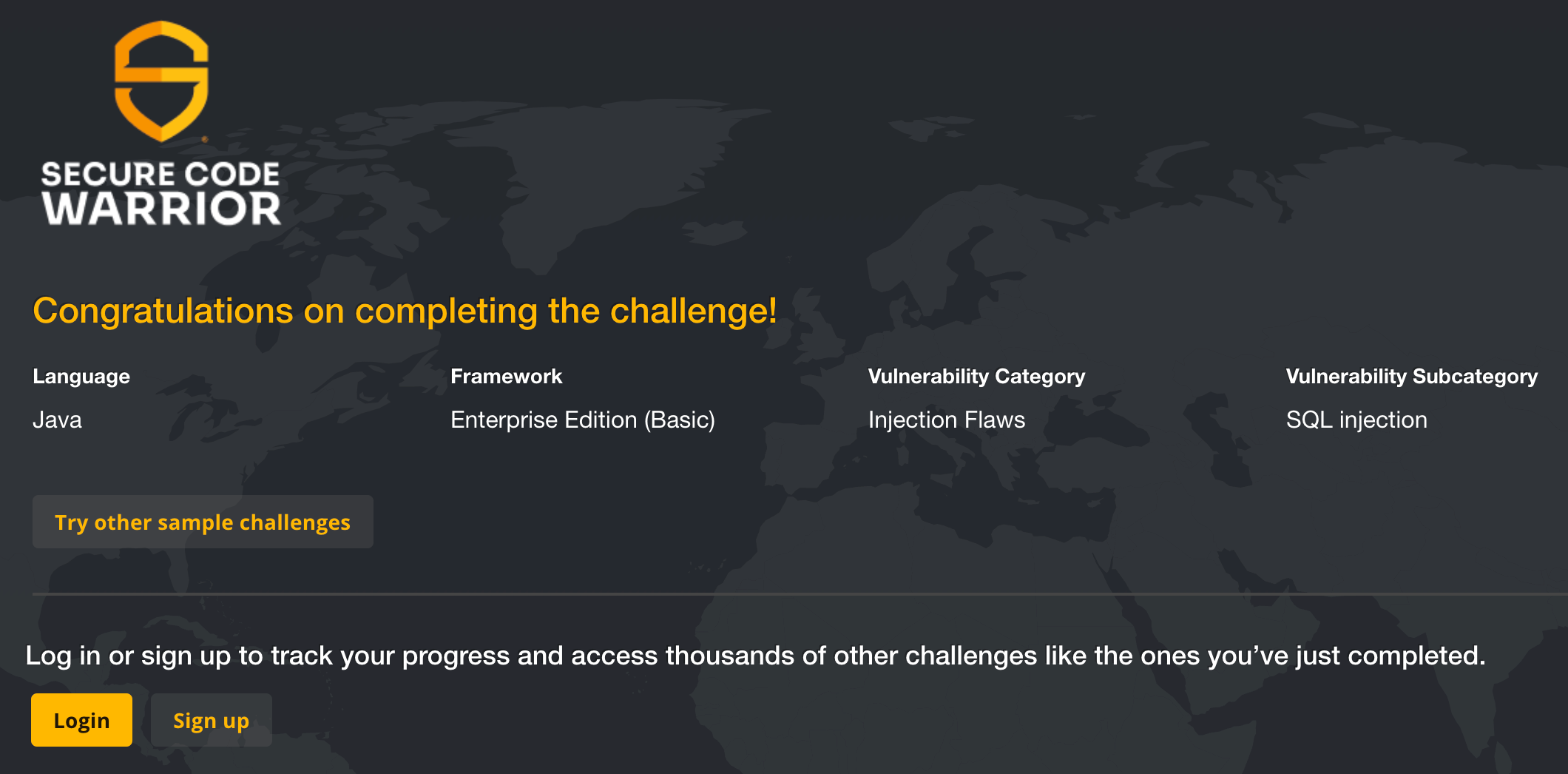 SECURE CODE WARRIOR

Congratulations on completing the challenge!

| Language | Framework | Vulnerability Category | Vulnerability Subcategory |
|---|---|---|---|
| Java | Enterprise Edition (Basic) | Injection Flaws | SQL injection |

Try other sample challenges

Log in or sign up to track your progress and access thousands of other challenges like the ones you've just completed.

Login

Sign up